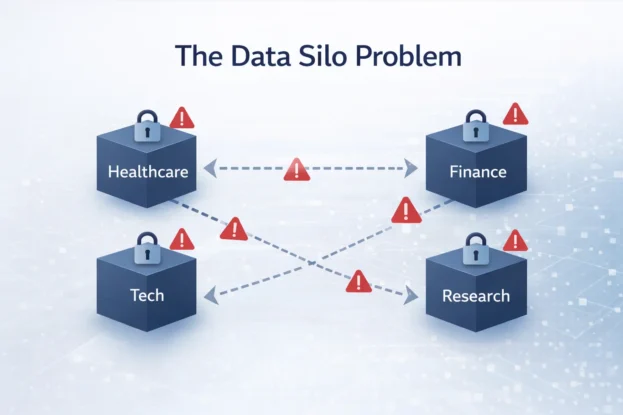 The Data Silo Problem

Healthcare

Finance

Tech

Research